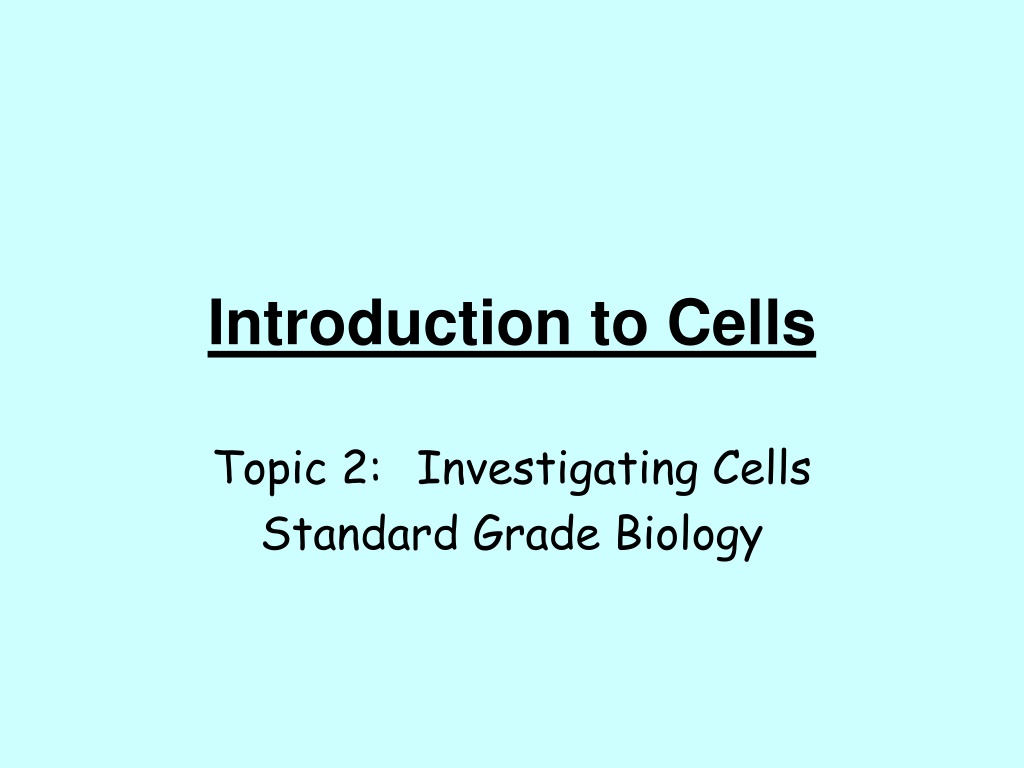 Introduction to Cells

Topic 2: Investigating Cells
Standard Grade Biology